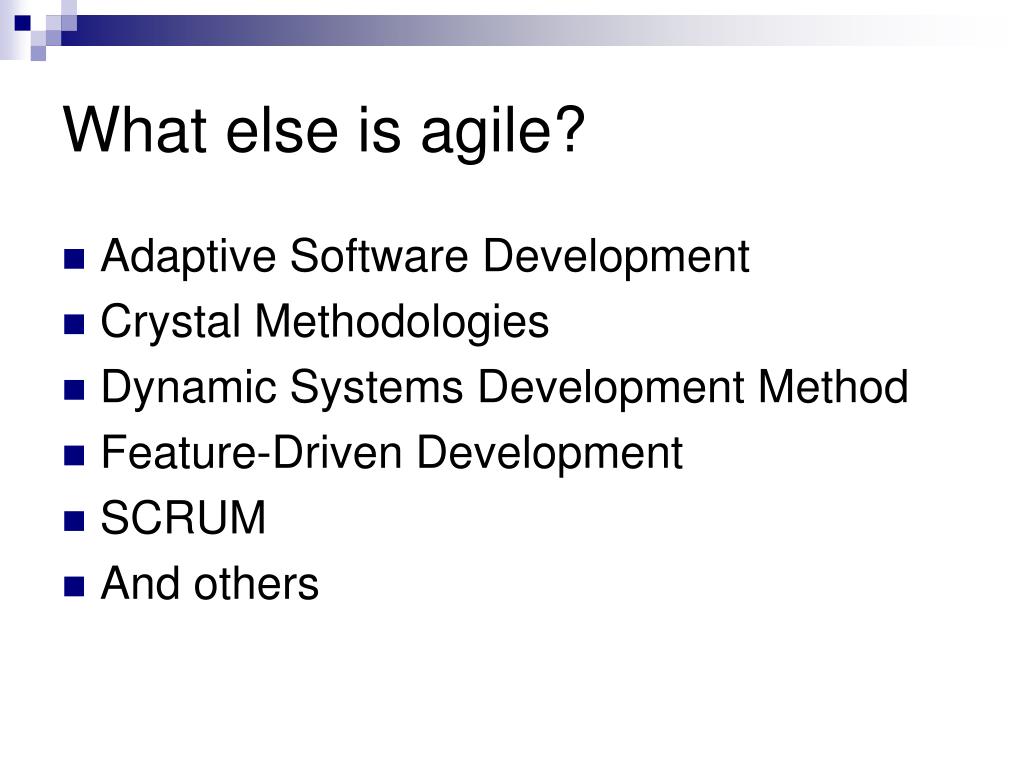 What else is agile?

- Adaptive Software Development
- Crystal Methodologies
- Dynamic Systems Development Method
- Feature-Driven Development
- SCRUM
- And others